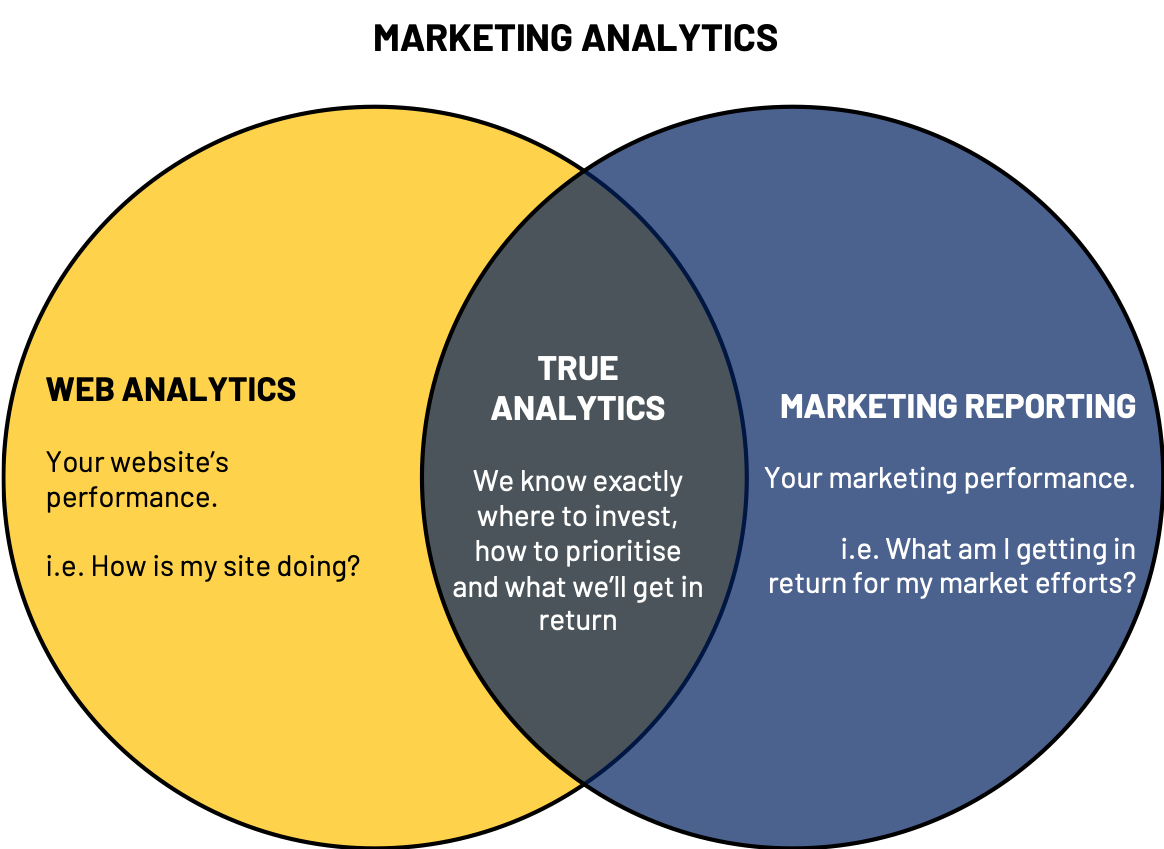 MARKETING ANALYTICS

WEB ANALYTICS

Your website's performance.

i.e. How is my site doing?

TRUE ANALYTICS

We know exactly where to invest, how to prioritise and what we'll get in return

MARKETING REPORTING

Your marketing performance.

i.e. What am I getting in return for my market efforts?